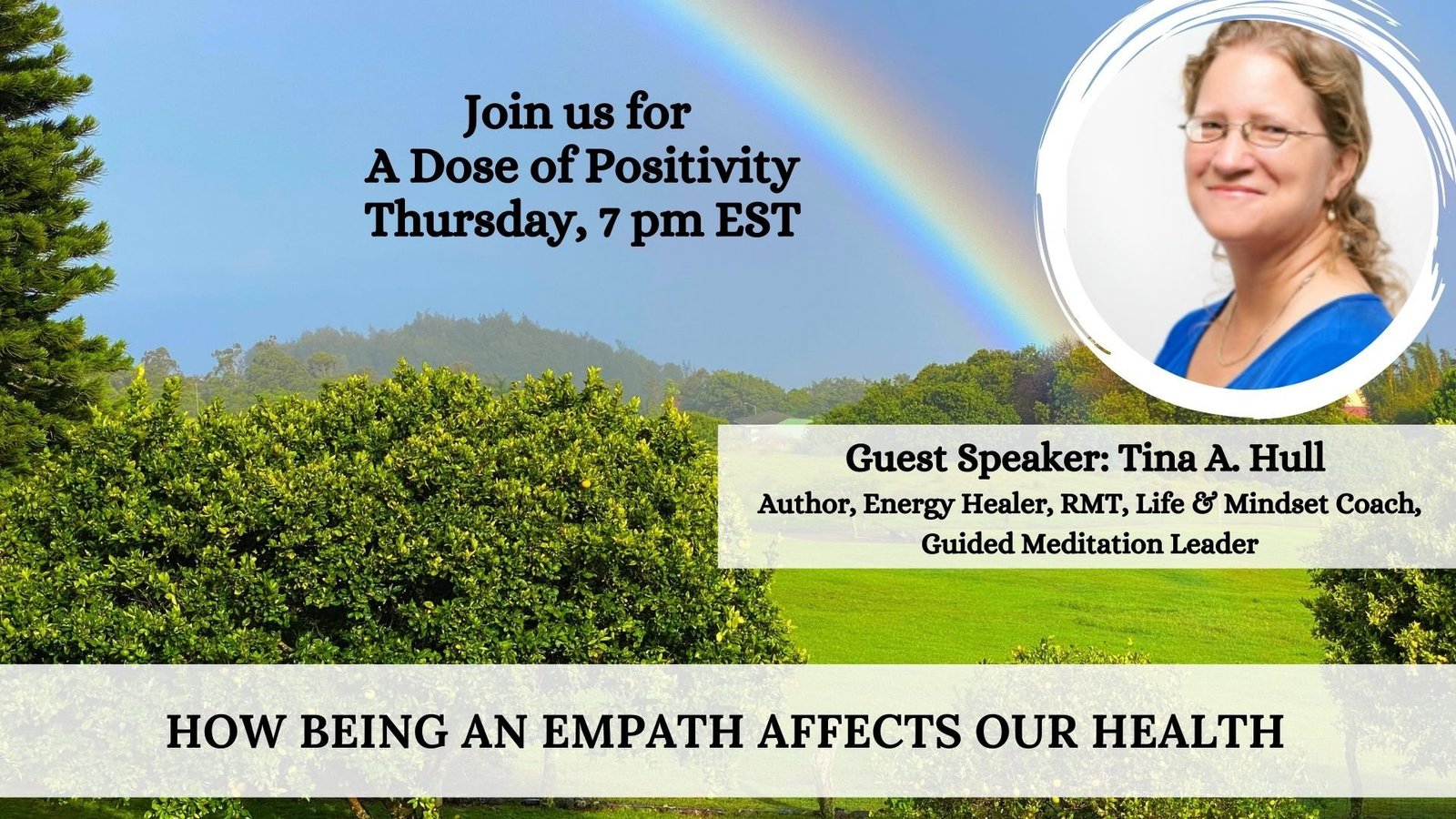 Join us for
A Dose of Positivity
Thursday, 7 pm EST

Guest Speaker: Tina A. Hull
Author, Energy Healer, RMT, Life & Mindset Coach, Guided Meditation Leader

HOW BEING AN EMPATH AFFECTS OUR HEALTH